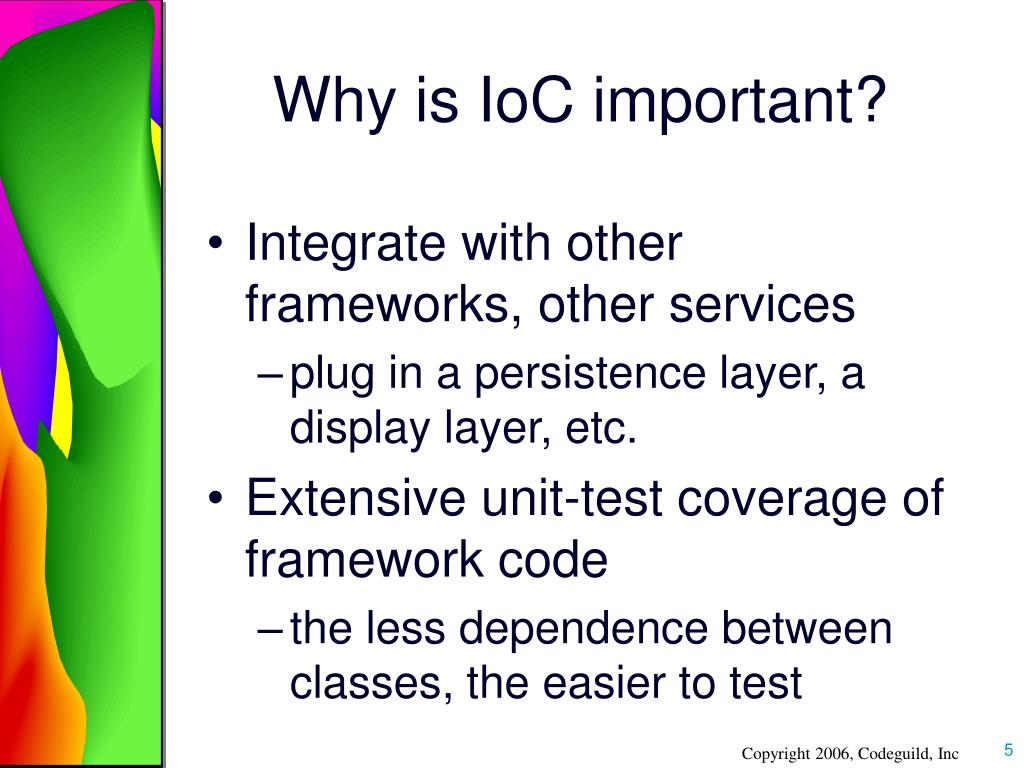 Why is IoC important?

• Integrate with other frameworks, other services
– plug in a persistence layer, a display layer, etc.
• Extensive unit-test coverage of framework code
– the less dependence between classes, the easier to test

Copyright 2006, Codeguild, Inc

5